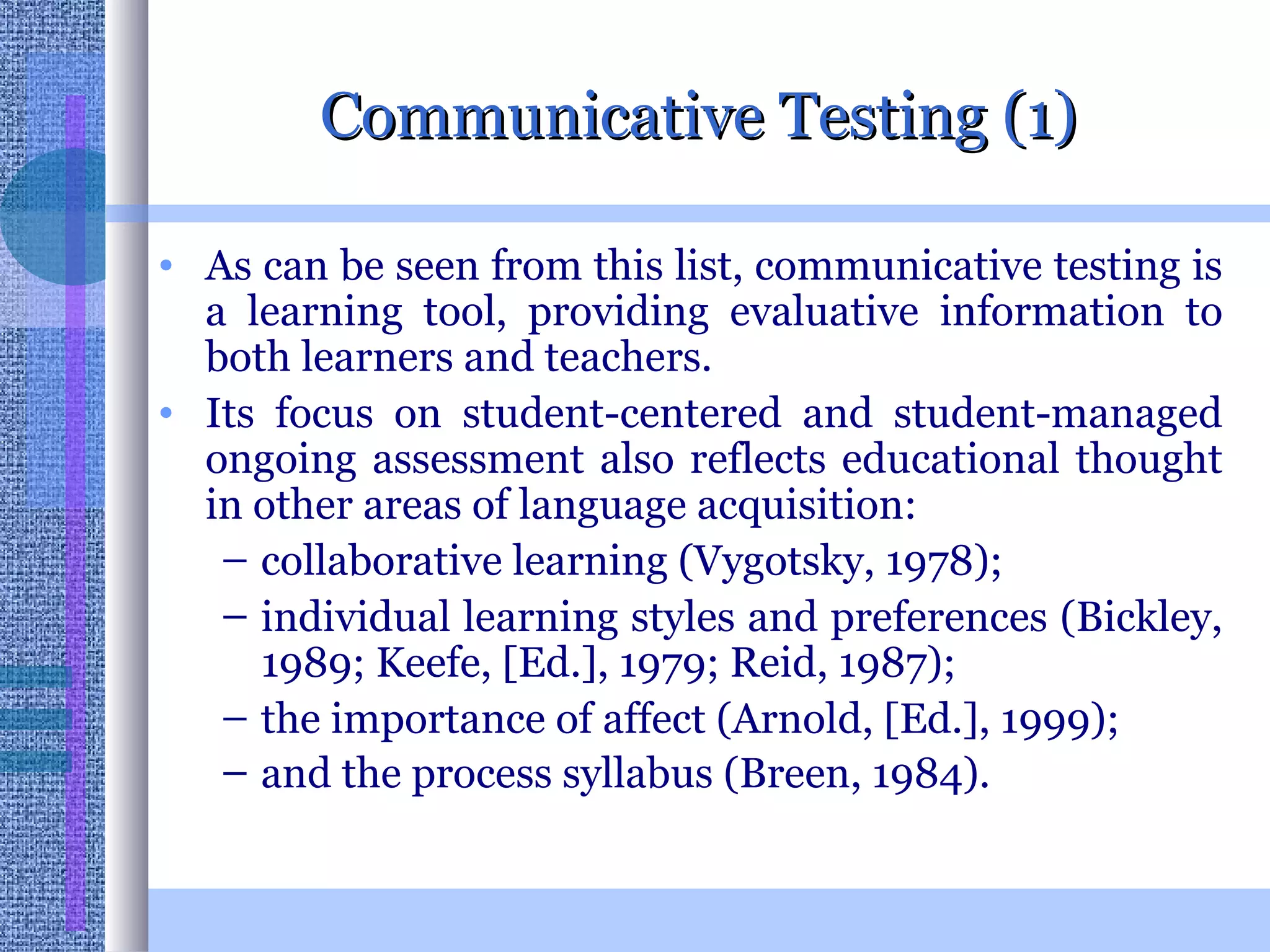 Communicative Testing (1)

• As can be seen from this list, communicative testing is a learning tool, providing evaluative information to both learners and teachers.

• Its focus on student-centered and student-managed ongoing assessment also reflects educational thought in other areas of language acquisition:

– collaborative learning (Vygotsky, 1978);

– individual learning styles and preferences (Bickley, 1989; Keefe, [Ed.], 1979; Reid, 1987);

– the importance of affect (Arnold, [Ed.], 1999);

– and the process syllabus (Breen, 1984).